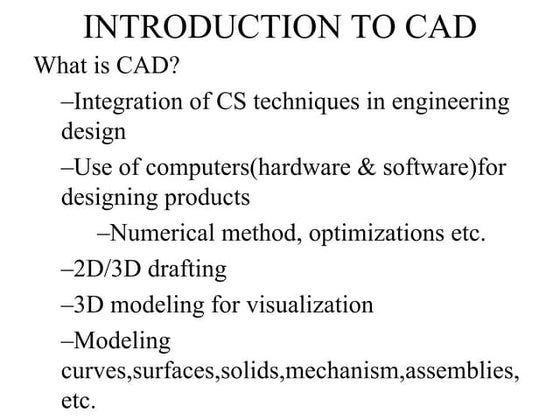 INTRODUCTION TO CAD

What is CAD?

–Integration of CS techniques in engineering design

–Use of computers(hardware & software)for designing products

–Numerical method, optimizations etc.

–2D/3D drafting

–3D modeling for visualization

–Modeling curves,surfaces,solids,mechanism,assemblies, etc.